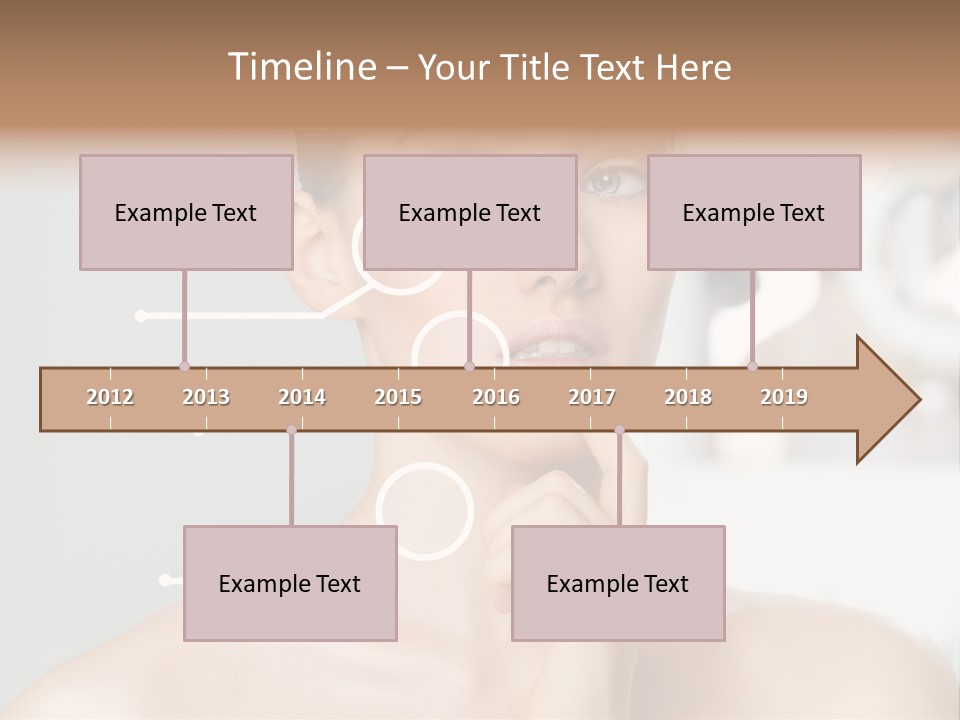 Timeline – Your Title Text Here

Example Text

Example Text

Example Text

2012 2013 2014 2015 2016 2017 2018 2019

Example Text

Example Text